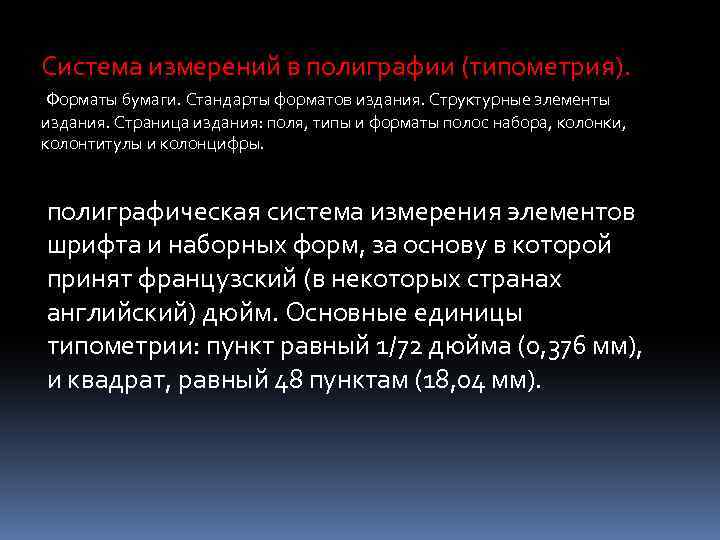 Система измерений в полиграфии (типометрия).

Форматы бумаги. Стандарты форматов издания. Структурные элементы издания. Страница издания: поля, типы и форматы полос набора, колонки, колонтитулы и колонцифры.

полиграфическая система измерения элементов шрифта и наборных форм, за основу в которой принят французский (в некоторых странах английский) дюйм. Основные единицы типометрии: пункт равный 1/72 дюйма (0,376 мм), и квадрат, равный 48 пунктам (18,04 мм).